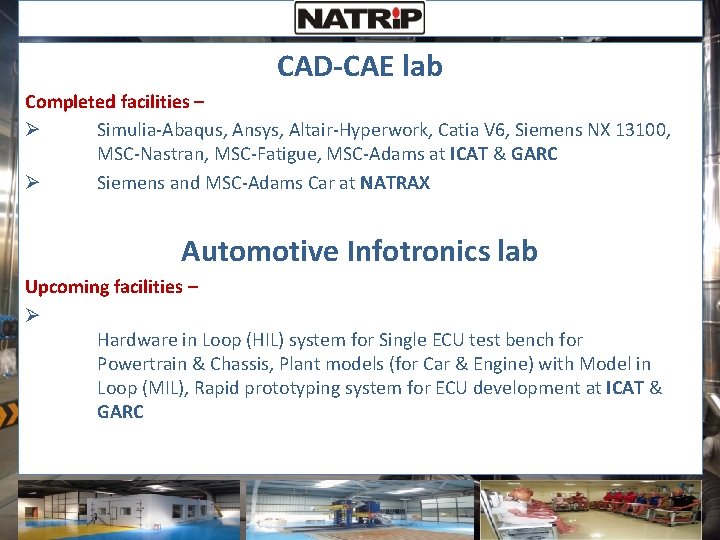 NATRiP

CAD-CAE lab

Completed facilities –

➢ Simulia-Abaqus, Ansys, Altair-Hyperwork, Catia V6, Siemens NX 13100, MSC-Nastran, MSC-Fatigue, MSC-Adams at ICAT & GARC

➢ Siemens and MSC-Adams Car at NATRAX

Automotive Infotronics lab

Upcoming facilities –

➢

Hardware in Loop (HIL) system for Single ECU test bench for Powertrain & Chassis, Plant models (for Car & Engine) with Model in Loop (MIL), Rapid prototyping system for ECU development at ICAT & GARC